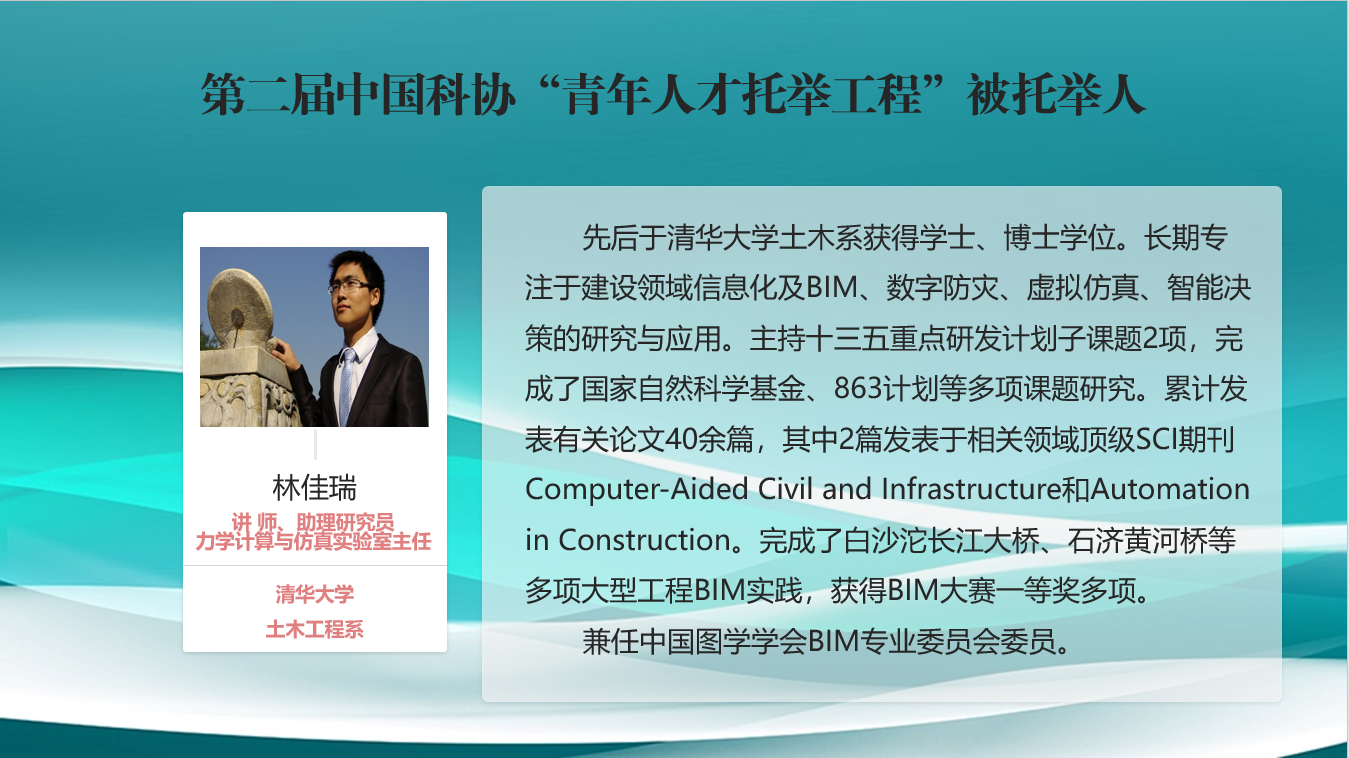 第二届中国科协“青年人才托举工程”被托举人

林佳瑞
讲 师、助理研究员
力学计算与仿真实验室主任

清华大学
土木工程系

先后于清华大学土木系获得学士、博士学位。长期专注于建设领域信息化及BIM、数字防灾、虚拟仿真、智能决策的研究与应用。主持十三五重点研发计划子课题2项，完成了国家自然科学基金、863计划等多项课题研究。累计发表有关论文40余篇，其中2篇发表于相关领域顶级SCI期刊Computer-Aided Civil and Infrastructure和Automation in Construction。完成了白沙沱长江大桥、石济黄河桥等多项大型工程BIM实践，获得BIM大赛一等奖多项。

兼任中国图学学会BIM专业委员会委员。